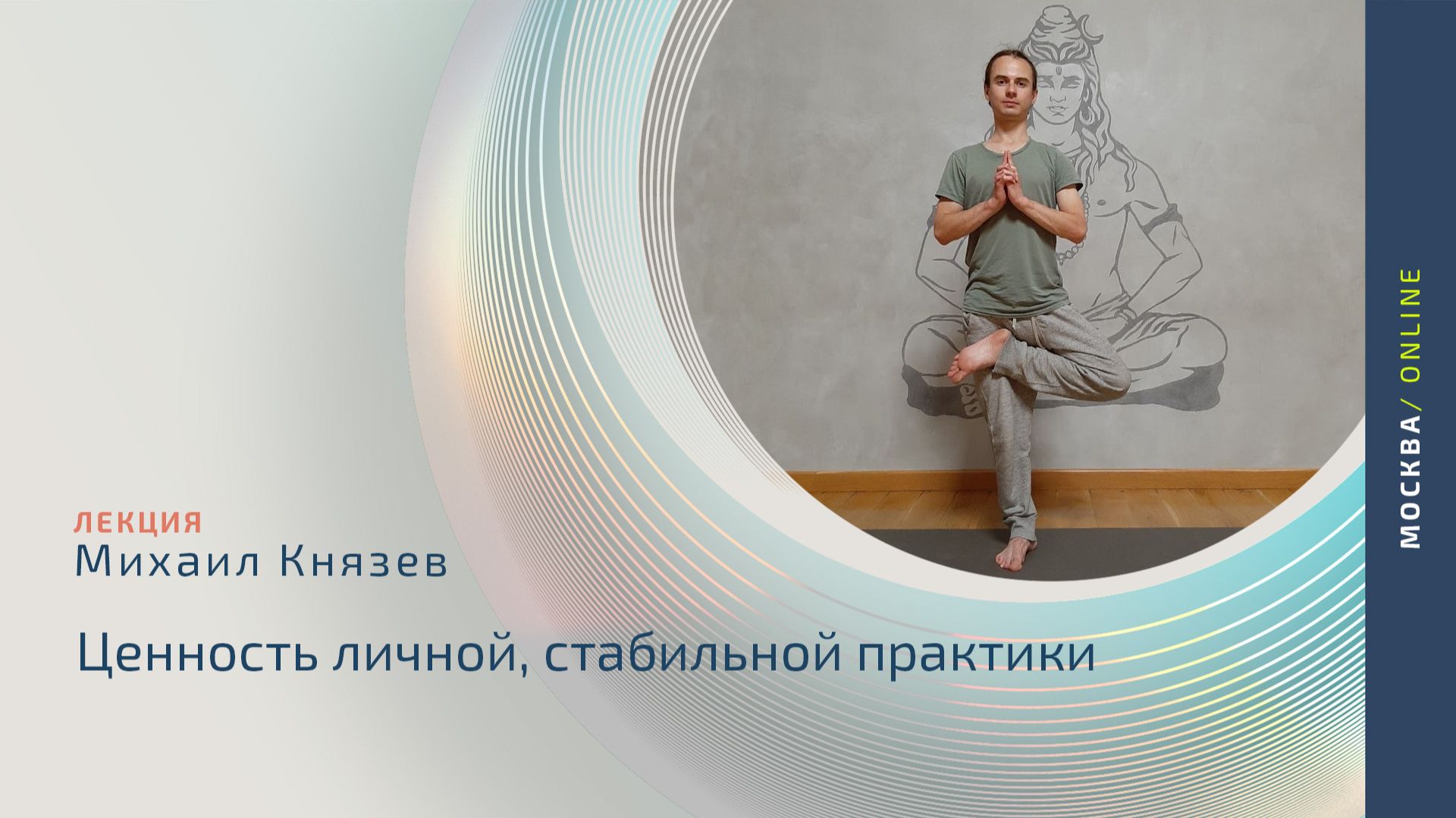 ЛЕКЦИЯ
Михаил Князев

Ценность личной, стабильной практики

МОСКВА / ONLINE